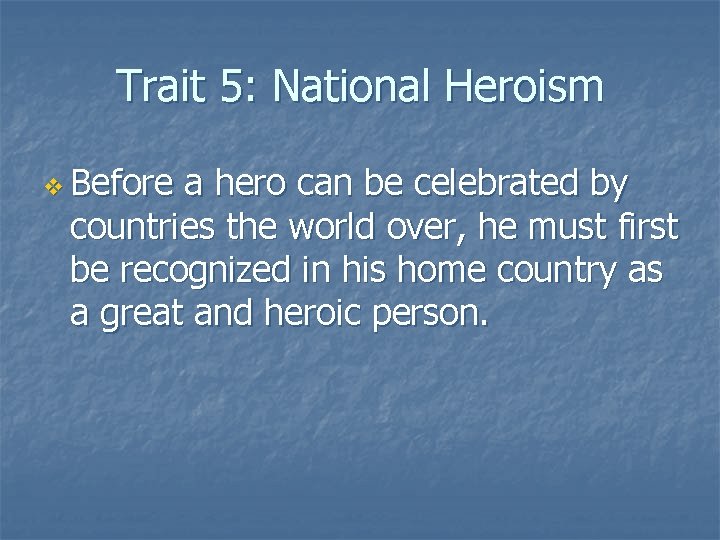 Trait 5: National Heroism

Before a hero can be celebrated by countries the world over, he must first be recognized in his home country as a great and heroic person.